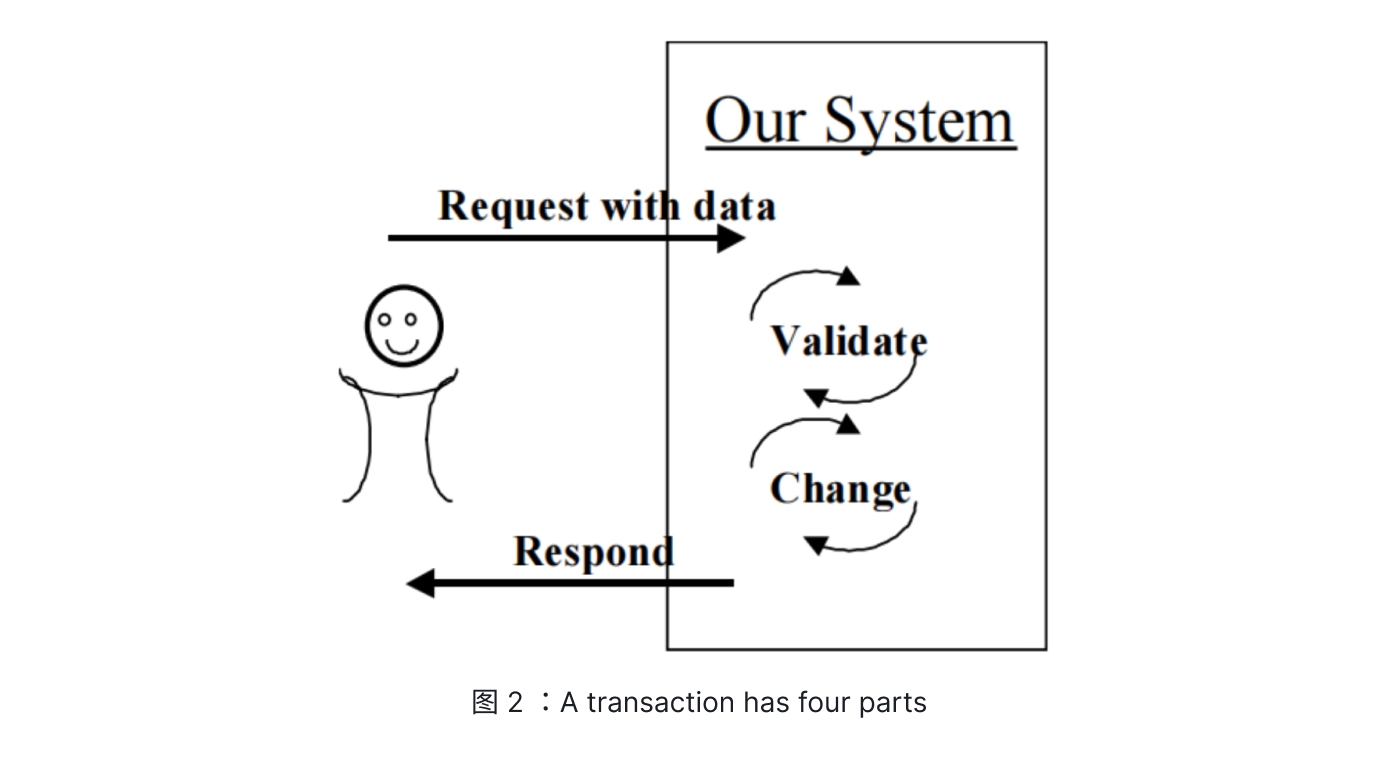 Our System

Request with data

Validate

Change

Respond

图 2 ：A transaction has four parts